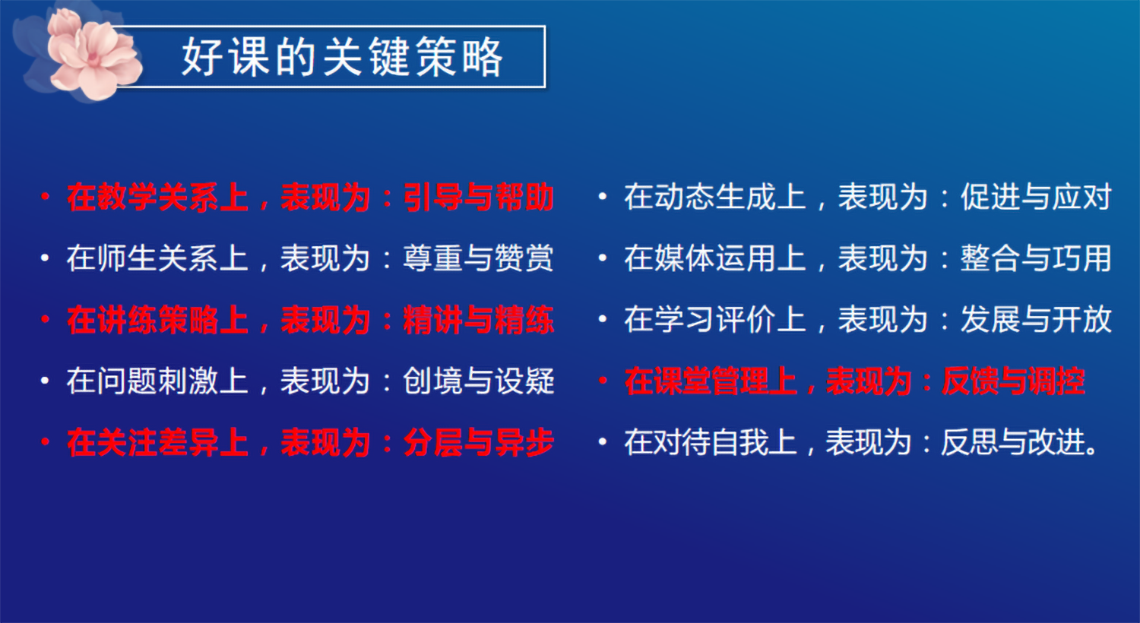 好课的关键策略

• 在教学关系上，表现为：引导与帮助
• 在师生关系上，表现为：尊重与赞赏
• 在讲练策略上，表现为：精讲与精练
• 在问题刺激上，表现为：创境与设疑
• 在关注差异上，表现为：分层与异步

• 在动态生成上，表现为：促进与应对
• 在媒体运用上，表现为：整合与巧用
• 在学习评价上，表现为：发展与开放
• 在课堂管理上，表现为：反馈与调控
• 在对待自我上，表现为：反思与改进。